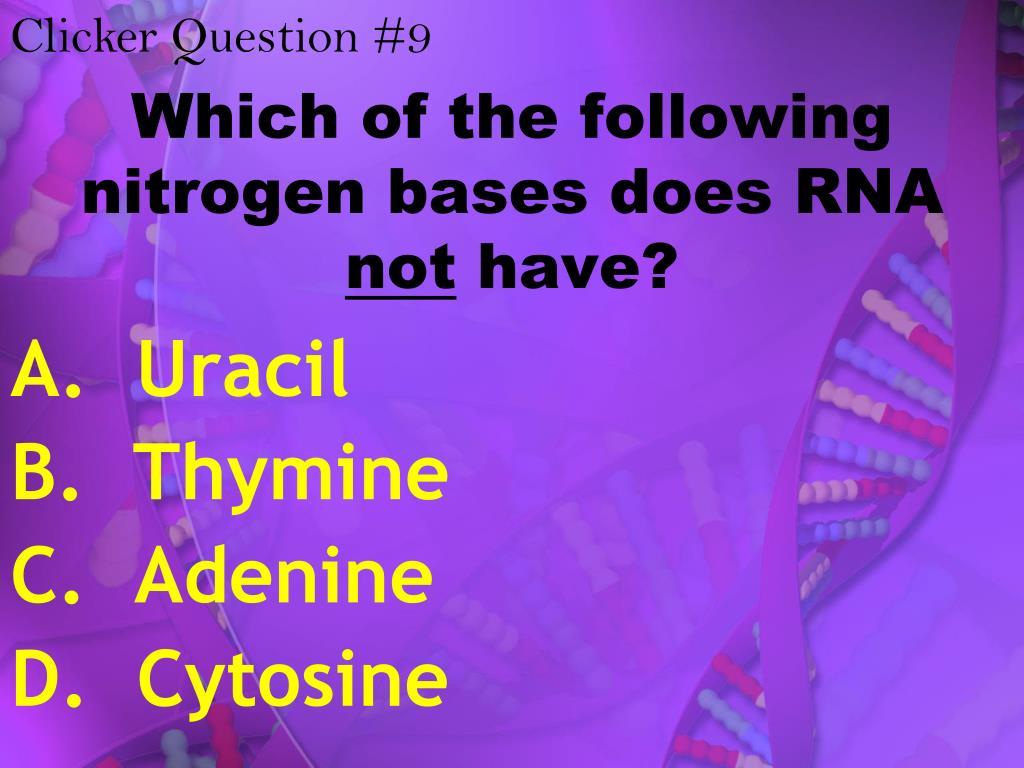 Clicker Question #9

Which of the following nitrogen bases does RNA not have?

A. Uracil
B. Thymine
C. Adenine
D. Cytosine